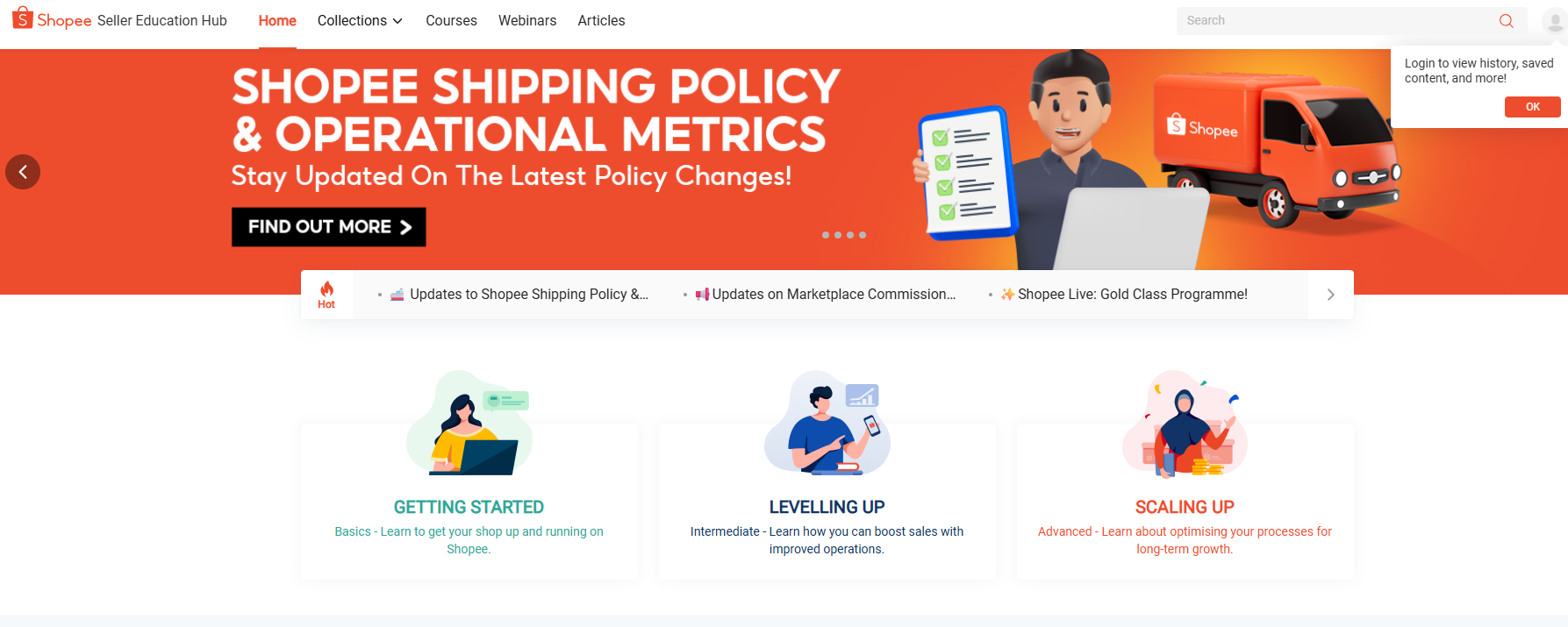 Shopee Seller Education Hub Home Collections Courses Webinars Articles

Search

Login to view history, saved content, and more!

OK

SHOPEE SHIPPING POLICY & OPERATIONAL METRICS

Stay Updated On The Latest Policy Changes!

FIND OUT MORE >

Shopee

Hot

Updates to Shopee Shipping Policy &...

Updates on Marketplace Commission...

Shopee Live: Gold Class Programme!

GETTING STARTED

Basics - Learn to get your shop up and running on Shopee.

LEVELLING UP

Intermediate - Learn how you can boost sales with improved operations.

SCALING UP

Advanced - Learn about optimising your processes for long-term growth.